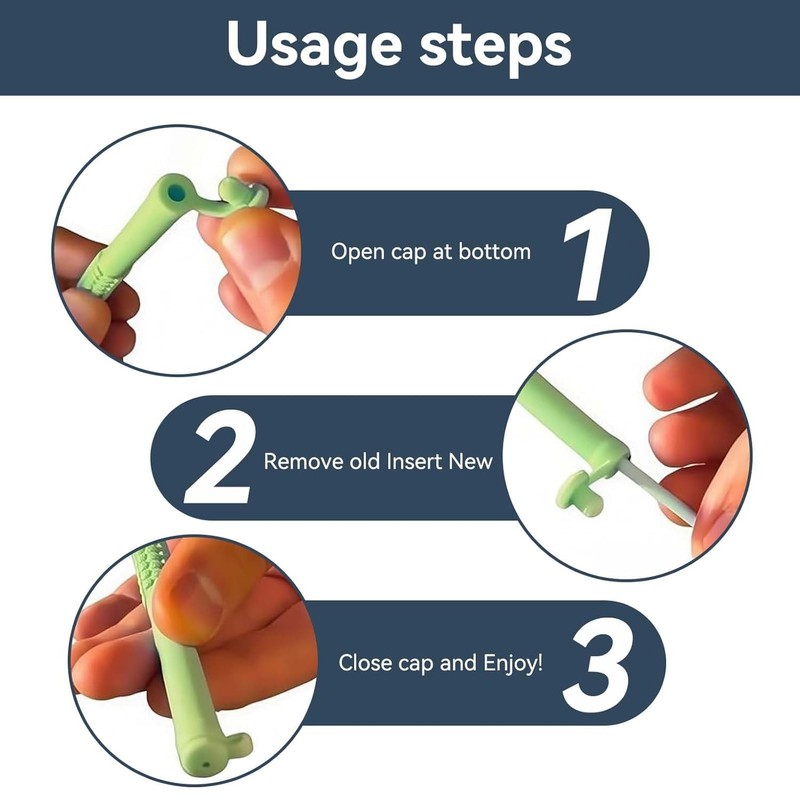 Usage steps

Open cap at bottom 1

2 Remove old Insert New

Close cap and Enjoy! 3